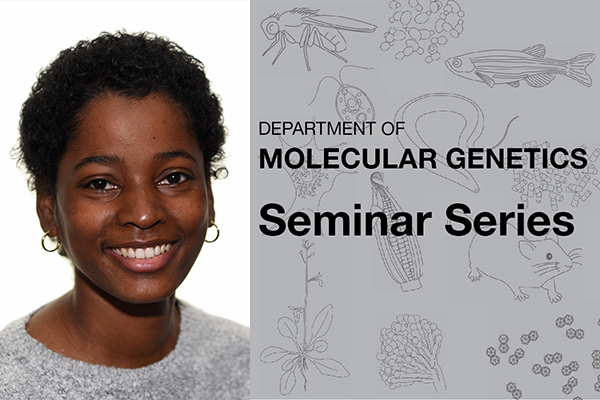 DEPARTMENT OF
MOLECULAR GENETICS
Seminar Series